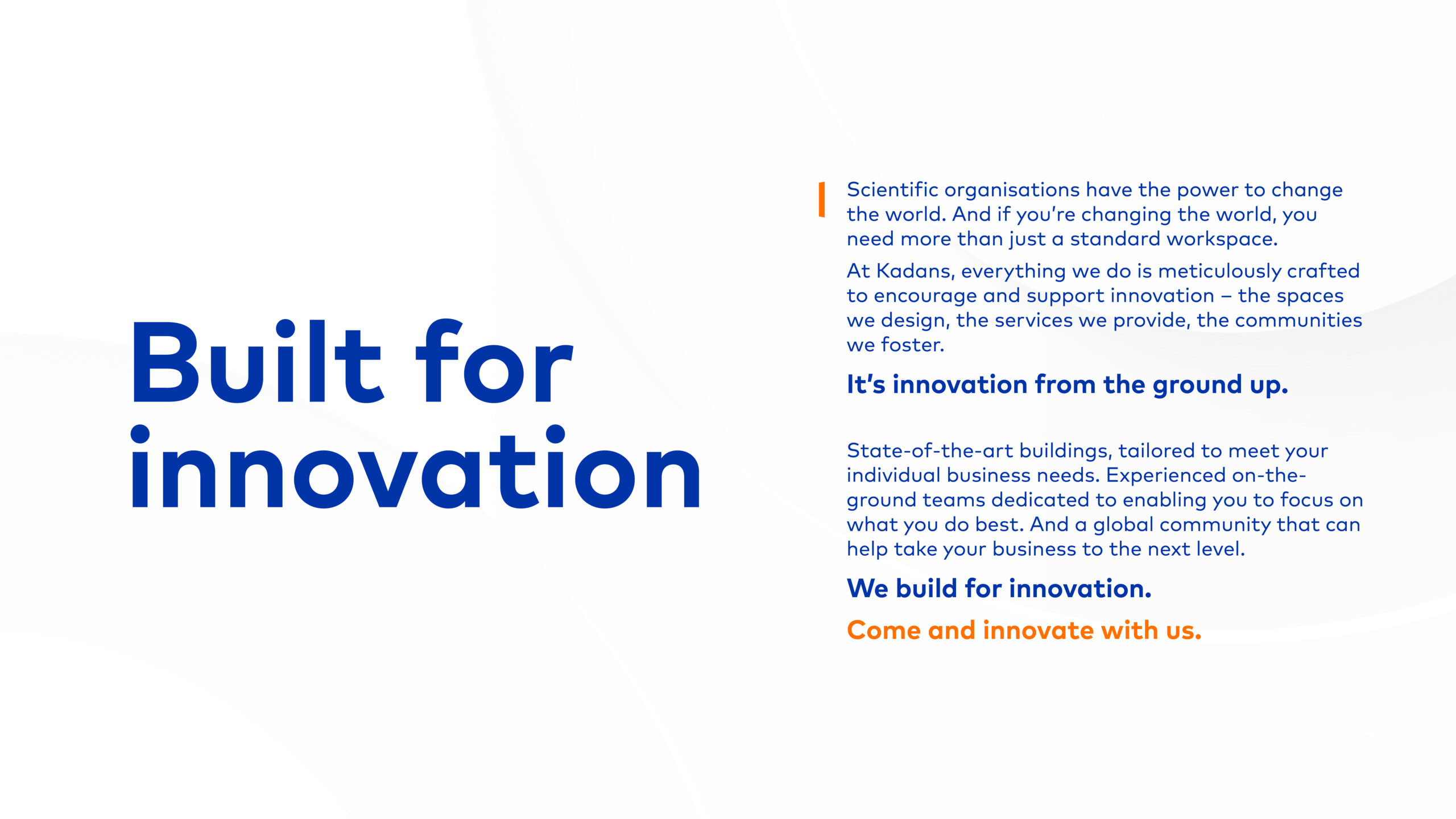 Built for innovation

Scientific organisations have the power to change the world. And if you're changing the world, you need more than just a standard workspace.

At Kadans, everything we do is meticulously crafted to encourage and support innovation – the spaces we design, the services we provide, the communities we foster.

It's innovation from the ground up.

State-of-the-art buildings, tailored to meet your individual business needs. Experienced on-the-ground teams dedicated to enabling you to focus on what you do best. And a global community that can help take your business to the next level.

We build for innovation.

Come and innovate with us.